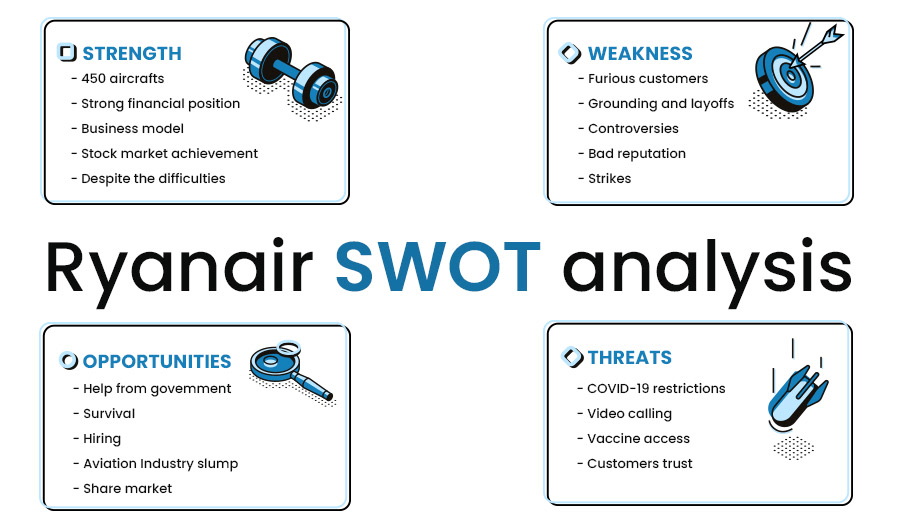 STRENGTH
- 450 aircrafts
- Strong financial position
- Business model
- Stock market achievement
- Despite the difficulties

WEAKNESS
- Furious customers
- Grounding and layoffs
- Controversies
- Bad reputation
- Strikes

Ryanair SWOT analysis

OPPORTUNITIES
- Help from government
- Survival
- Hiring
- Aviation Industry slump
- Share market

THREATS
- COVID-19 restrictions
- Video calling
- Vaccine access
- Customers trust